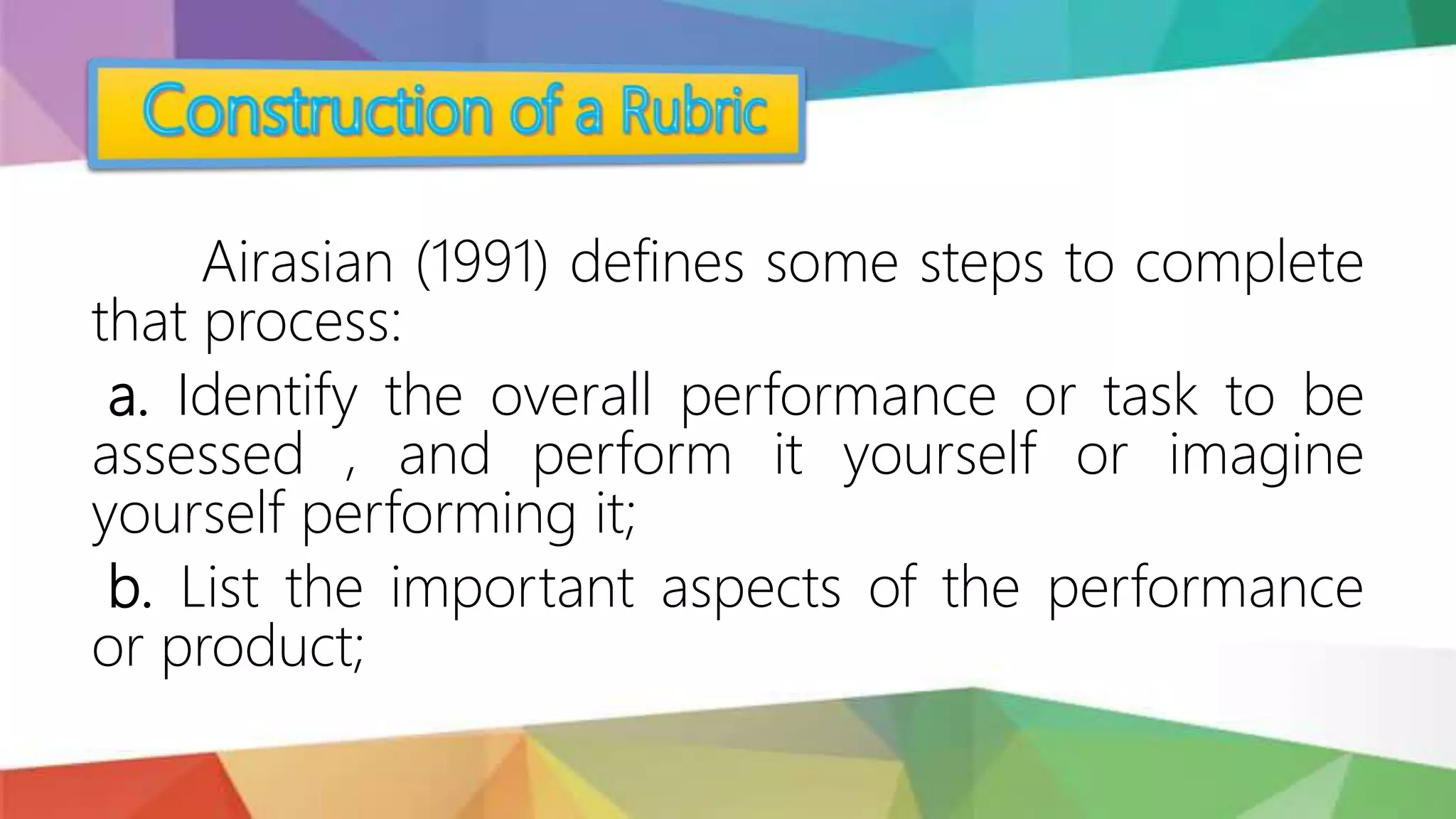 Construction of a Rubric

Airasian (1991) defines some steps to complete that process:

a. Identify the overall performance or task to be assessed , and perform it yourself or imagine yourself performing it;

b. List the important aspects of the performance or product;